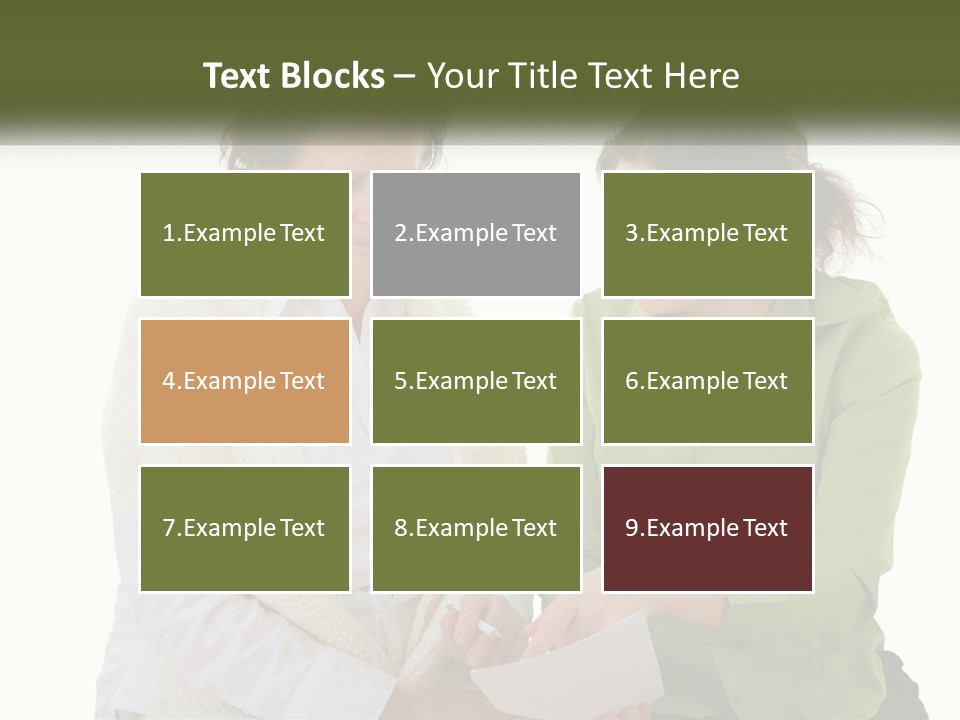 Text Blocks – Your Title Text Here

1.Example Text

2.Example Text

3.Example Text

4.Example Text

5.Example Text

6.Example Text

7.Example Text

8.Example Text

9.Example Text